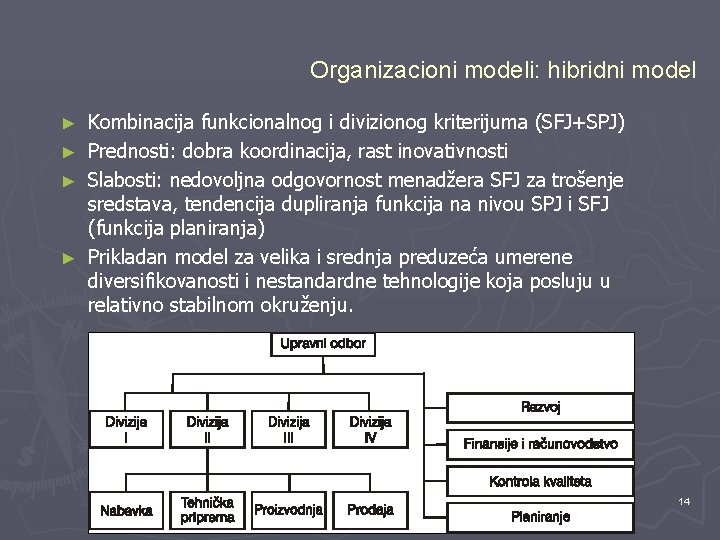 Organizacioni modeli: hibridni model

► Kombinacija funkcionalnog i divizionog kriterijuma (SFJ+SPJ)
► Prednosti: dobra koordinacija, rast inovativnosti
► Slabosti: nedovoljna odgovornost menadžera SFJ za trošenje sredstava, tendencija dupliranja funkcija na nivou SPJ i SFJ (funkcija planiranja)
► Prikladan model za velika i srednja preduzeća umerene diversifikovanosti i nestandardne tehnologije koja posluju u relativno stabilnom okruženju.

Upravni odbor

Divizija I
Divizija II
Divizija III
Divizija IV

Razvoj
Finansije i računovodstvo
Kontrola kvaliteta
Planiranje

Nabavka
Tehnička priprema
Proizvodnja
Prodaja

14